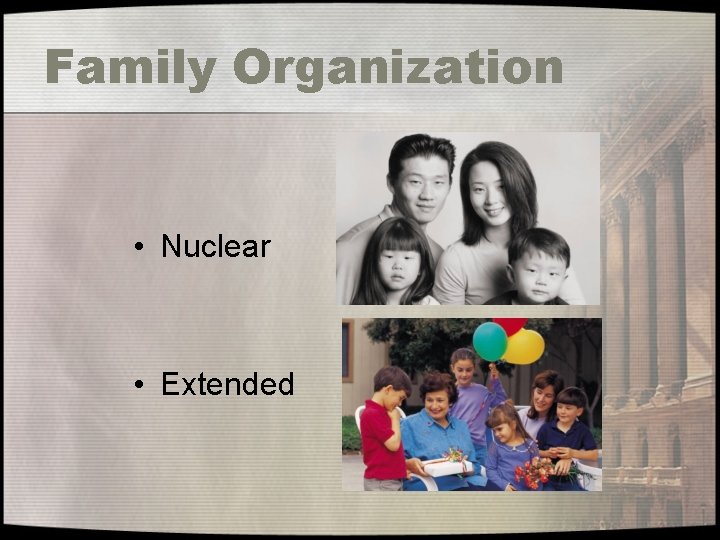 Family Organization

• Nuclear

• Extended